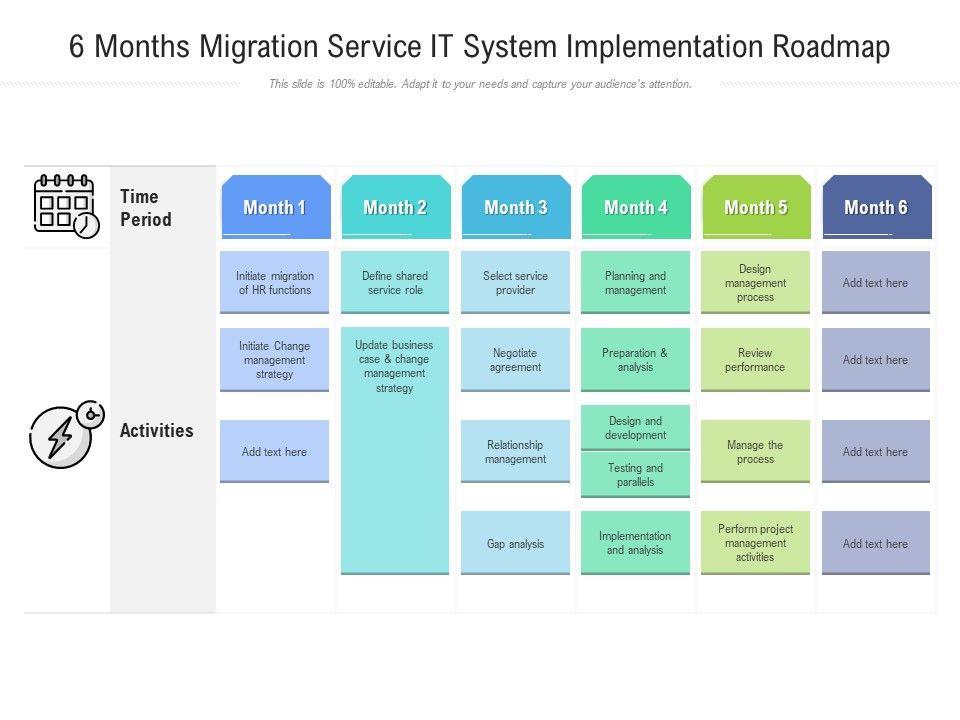 6 Months Migration Service IT System Implementation Roadmap

This slide is 100% editable. Adapt it to your needs and capture your audience's attention.

| Time Period | Month 1 | Month 2 | Month 3 | Month 4 | Month 5 | Month 6 |
|---|---|---|---|---|---|---|
| Activities | Initiate migration of HR functions | Define shared service role | Select service provider | Planning and management | Design management process | Add text here |
| | Initiate Change management strategy | Update business case & change management strategy | Negotiate agreement | Preparation & analysis | Review performance | Add text here |
| | Add text here | | Relationship management | Design and development | Manage the process | Add text here |
| | | | | Testing and parallels | | |
| | | | Gap analysis | Implementation and analysis | Perform project management activities | Add text here |